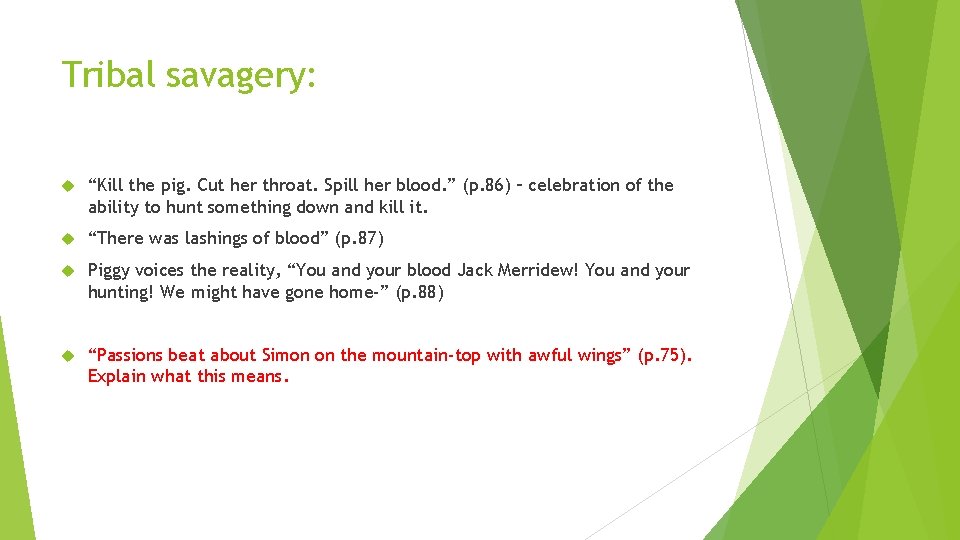 Tribal savagery:

“Kill the pig. Cut her throat. Spill her blood.” (p.86) – celebration of the ability to hunt something down and kill it.

“There was lashings of blood” (p.87)

Piggy voices the reality, “You and your blood Jack Merridew! You and your hunting! We might have gone home-” (p.88)

“Passions beat about Simon on the mountain-top with awful wings” (p.75). Explain what this means.